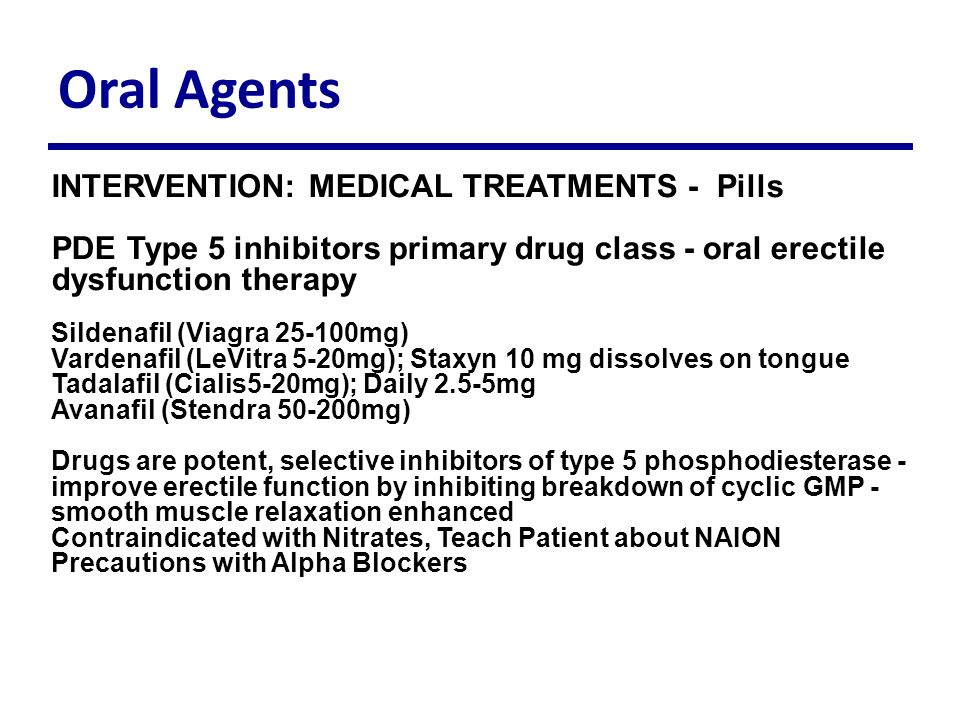 Oral Agents

INTERVENTION: MEDICAL TREATMENTS - Pills

PDE Type 5 inhibitors primary drug class - oral erectile dysfunction therapy

Sildenafil (Viagra 25-100mg)
Vardenafil (LeVitra 5-20mg); Staxyn 10 mg dissolves on tongue
Tadalafil (Cialis5-20mg); Daily 2.5-5mg
Avanafil (Stendra 50-200mg)

Drugs are potent, selective inhibitors of type 5 phosphodiesterase - improve erectile function by inhibiting breakdown of cyclic GMP - smooth muscle relaxation enhanced
Contraindicated with Nitrates, Teach Patient about NAION
Precautions with Alpha Blockers